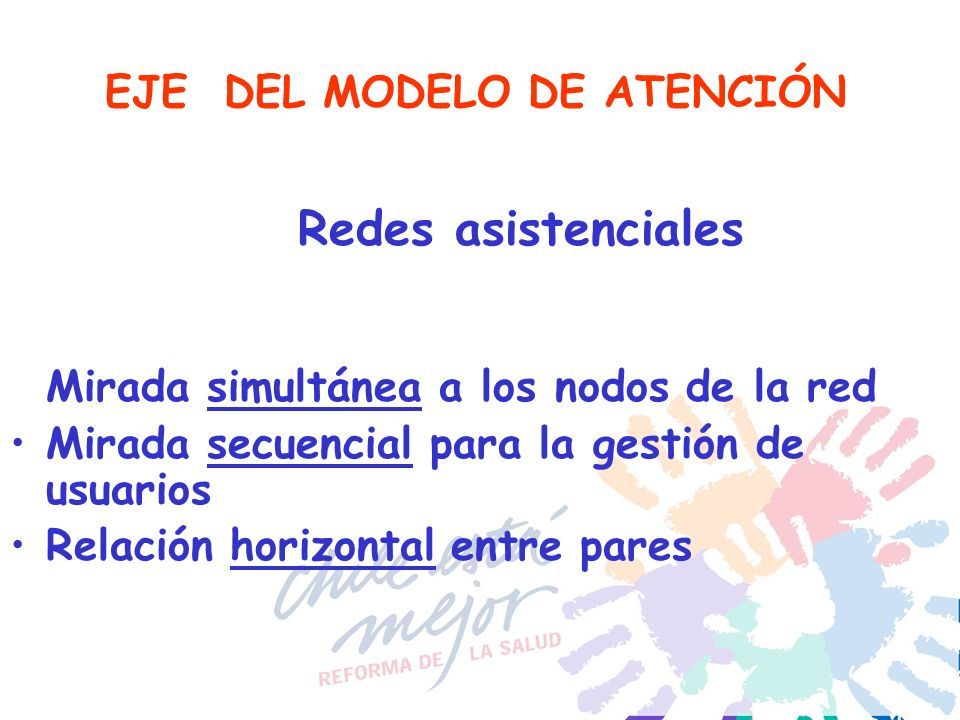 EJE DEL MODELO DE ATENCIÓN

Redes asistenciales

Mirada simultánea a los nodos de la red
• Mirada secuencial para la gestión de usuarios
• Relación horizontal entre pares

Chile está mejor
REFORMA DE LA SALUD